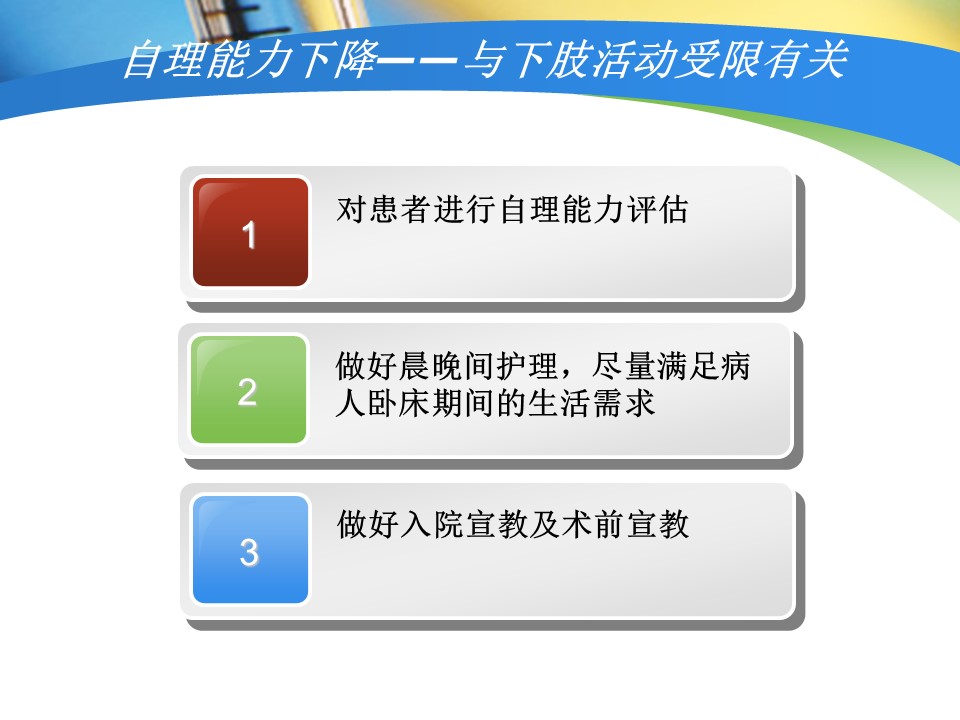 自理能力下降——与下肢活动受限有关

1

对患者进行自理能力评估

2

做好晨晚间护理，尽量满足病人卧床期间的生活需求

3

做好入院宣教及术前宣教